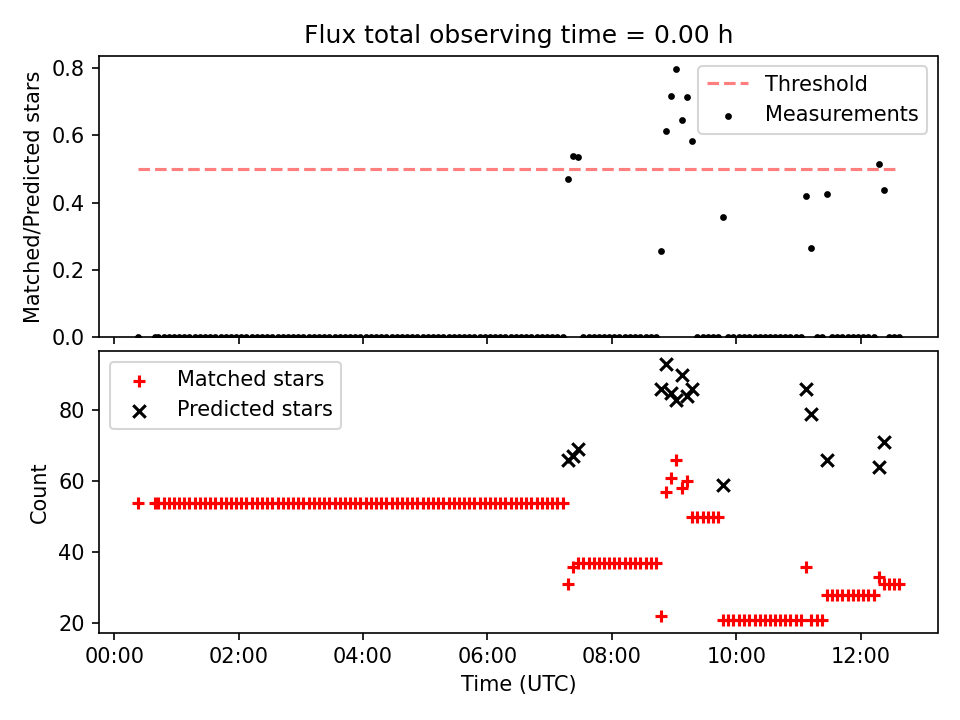 Flux total observing time = 0.00 h

Matched/Predicted stars

0.8
0.6
0.4
0.2
0.0

Threshold
Measurements

Count

80
60
40
20

Matched stars
Predicted stars

00:00 02:00 04:00 06:00 08:00 10:00 12:00

Time (UTC)